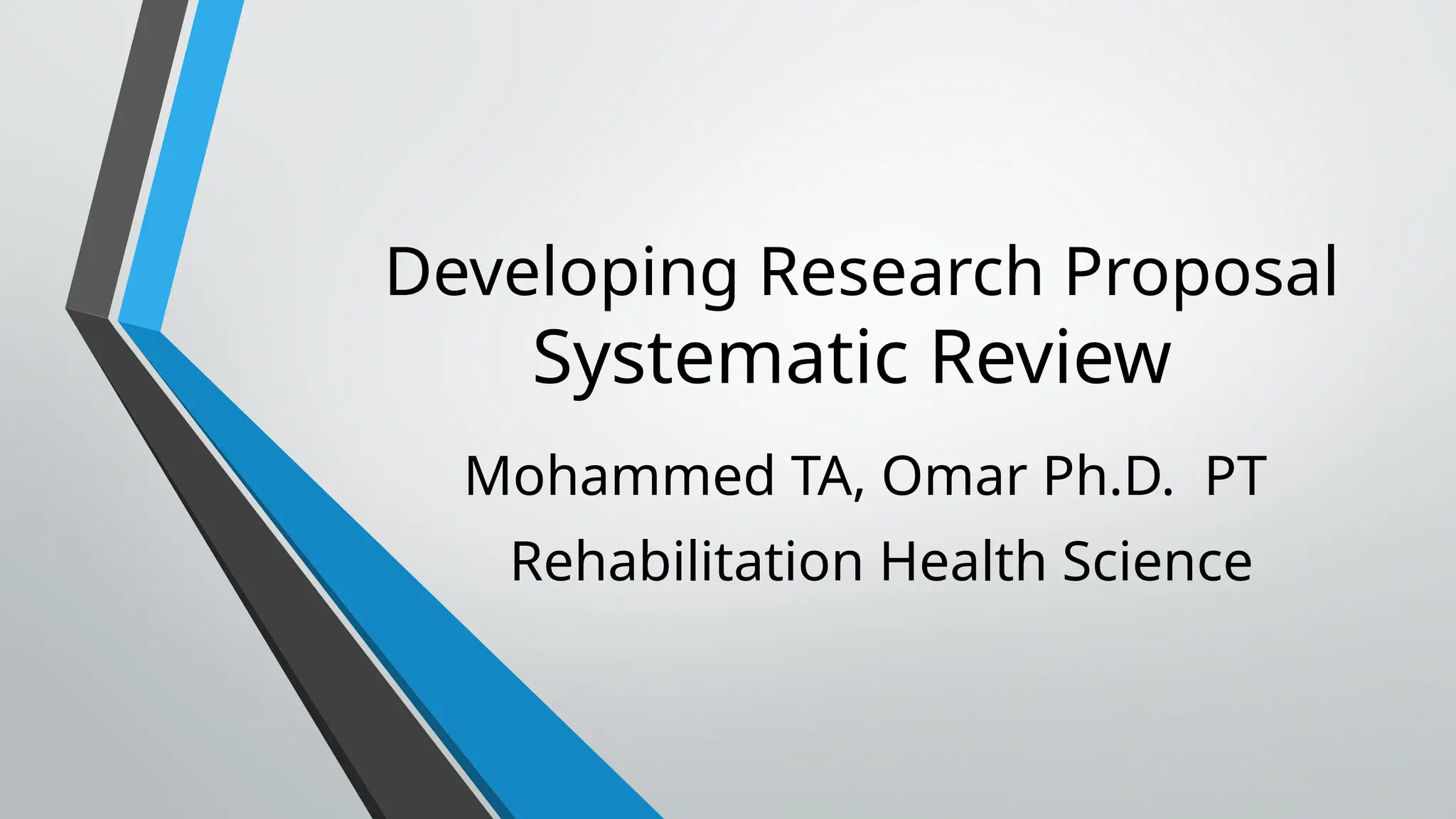 Developing Research Proposal
Systematic Review

Mohammed TA, Omar Ph.D.  PT
Rehabilitation Health Science